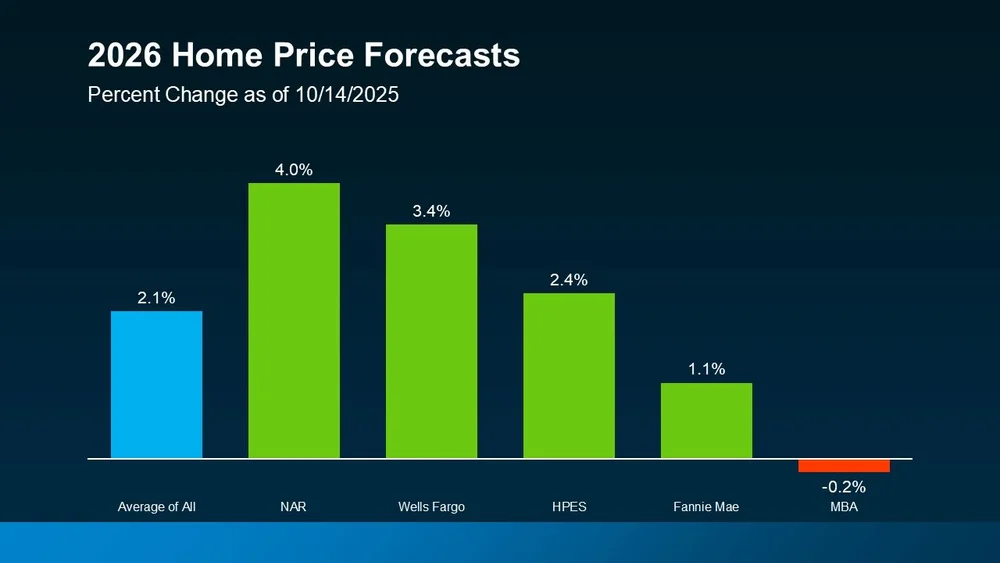 2026 Home Price Forecasts
Percent Change as of 10/14/2025

2.1%
4.0%
3.4%
2.4%
1.1%
-0.2%

Average of All
NAR
Wells Fargo
HPES
Fannie Mae
MBA